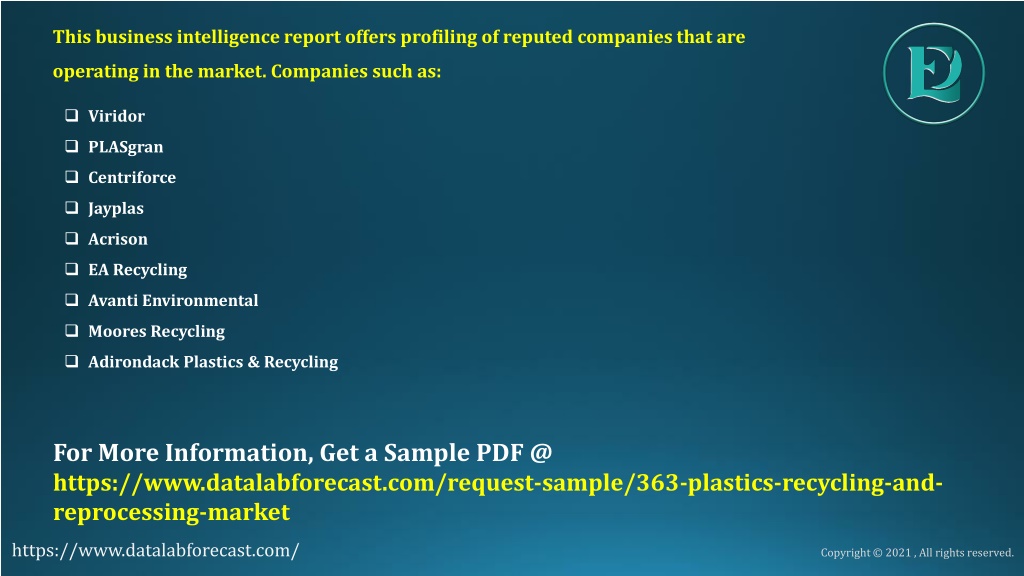 This business intelligence report offers profiling of reputed companies that are operating in the market. Companies such as:

❑ Viridor
❑ PLASgran
❑ Centriforce
❑ Jayplas
❑ Acrison
❑ EA Recycling
❑ Avanti Environmental
❑ Moores Recycling
❑ Adirondack Plastics & Recycling

For More Information, Get a Sample PDF @
https://www.datalabforecast.com/request-sample/363-plastics-recycling-and-reprocessing-market

https://www.datalabforecast.com/

Copyright © 2021 , All rights reserved.